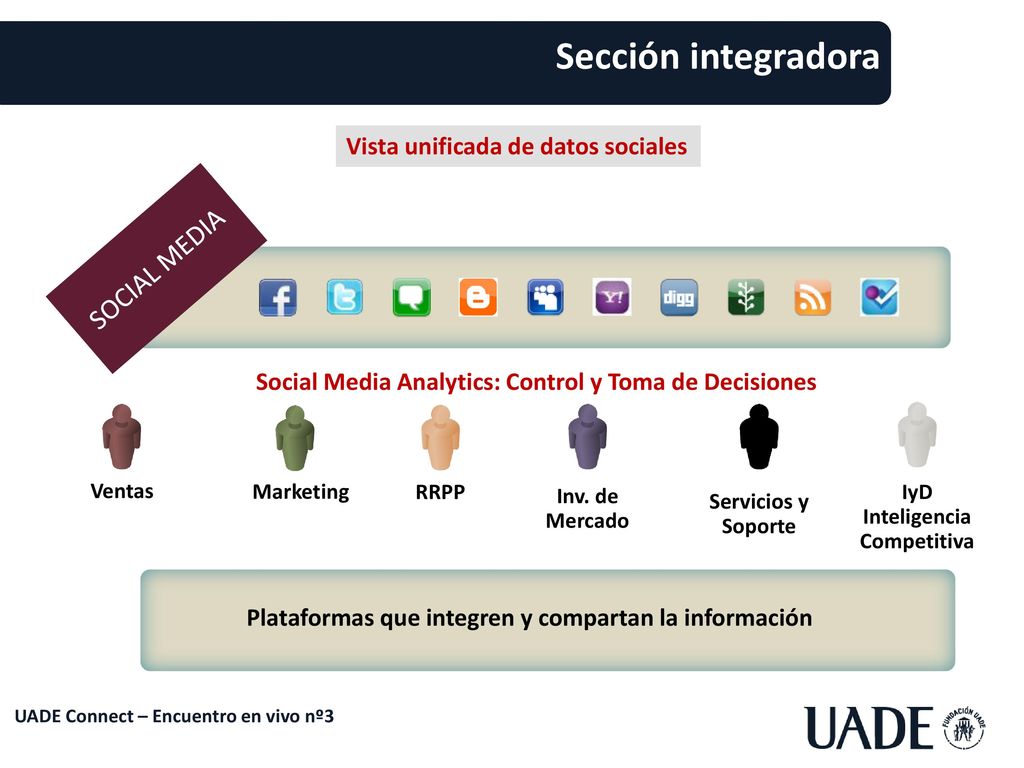 Sección integradora

Vista unificada de datos sociales

SOCIAL MEDIA

Y!

digg

Social Media Analytics: Control y Toma de Decisiones

Ventas

Marketing

RRPP

Inv. de Mercado

Servicios y Soporte

IyD Inteligencia Competitiva

Plataformas que integren y compartan la información

UADE Connect – Encuentro en vivo nº3

UADE

FUNDACIÓN UADE